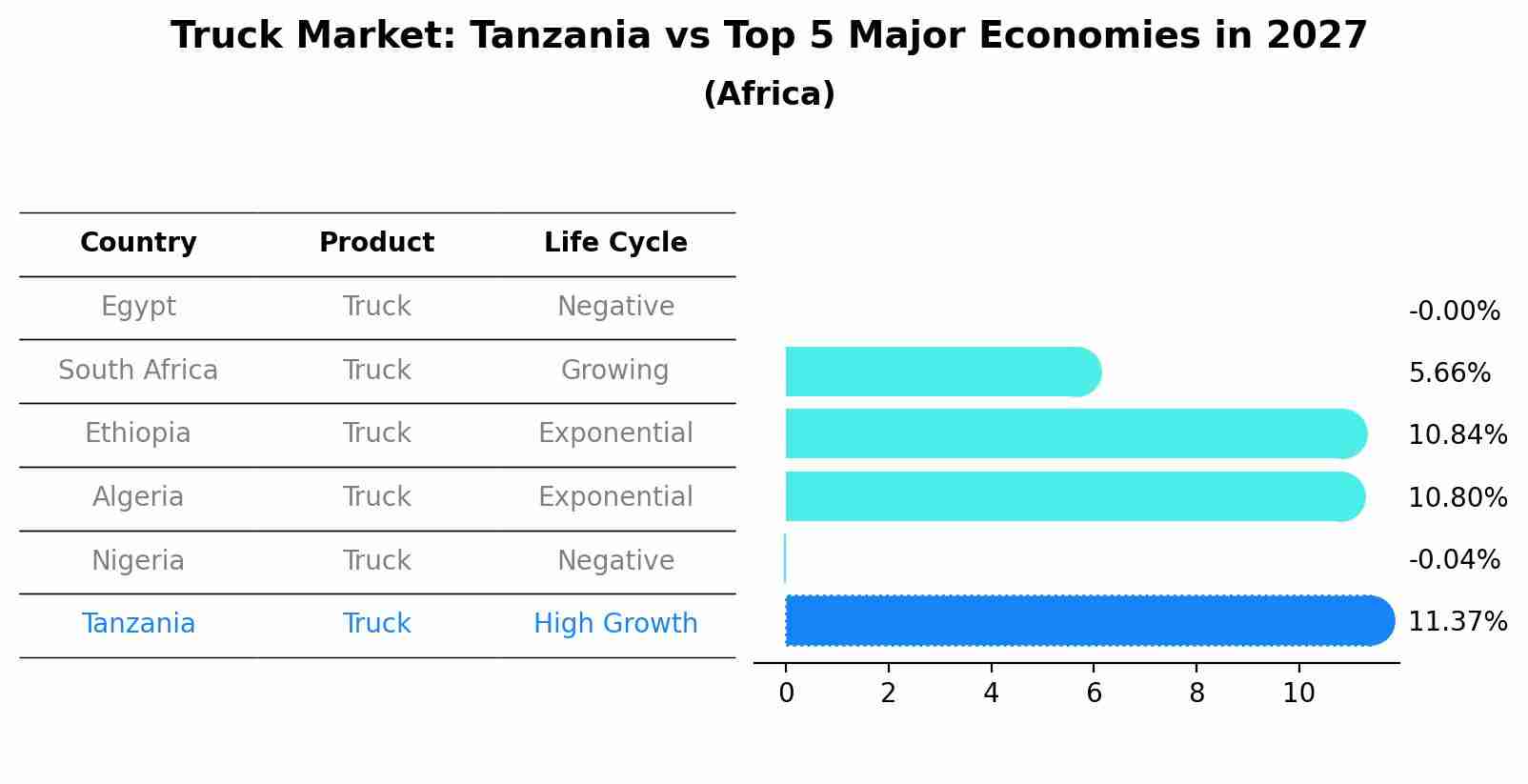 Truck Market: Tanzania vs Top 5 Major Economies in 2027
(Africa)

| Country | Product | Life Cycle |
|---|---|---|
| Egypt | Truck | Negative |
| South Africa | Truck | Growing |
| Ethiopia | Truck | Exponential |
| Algeria | Truck | Exponential |
| Nigeria | Truck | Negative |
| Tanzania | Truck | High Growth |

-0.00%
5.66%
10.84%
10.80%
-0.04%
11.37%

0 2 4 6 8 10